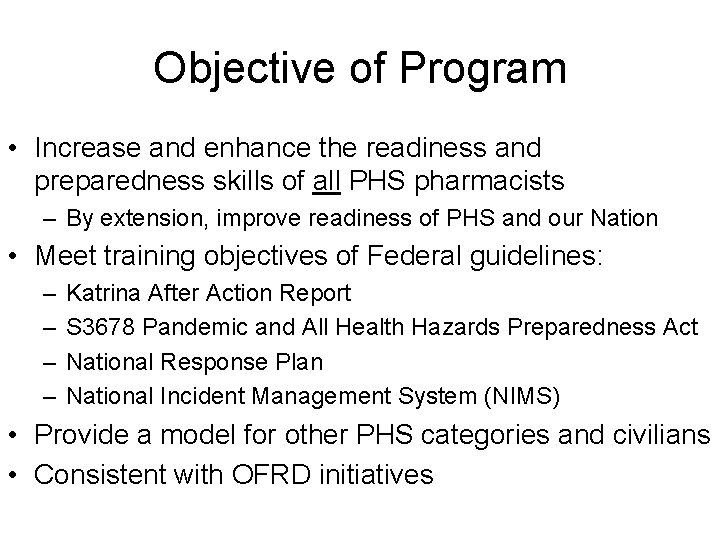 Objective of Program

• Increase and enhance the readiness and preparedness skills of all PHS pharmacists
  – By extension, improve readiness of PHS and our Nation
• Meet training objectives of Federal guidelines:
  – Katrina After Action Report
  – S3678 Pandemic and All Health Hazards Preparedness Act
  – National Response Plan
  – National Incident Management System (NIMS)
• Provide a model for other PHS categories and civilians
• Consistent with OFRD initiatives